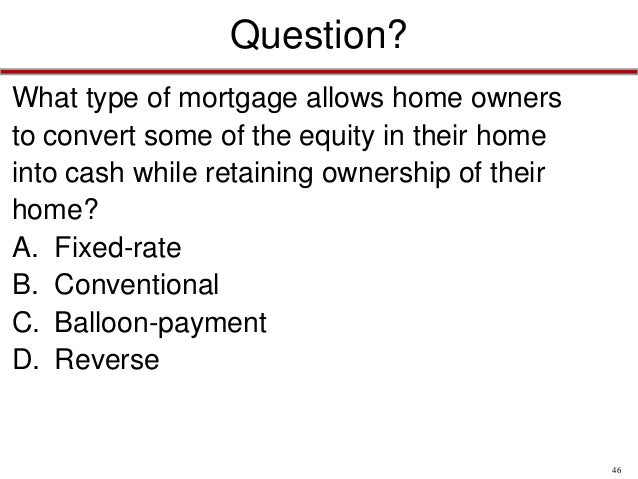 Question?

What type of mortgage allows home owners to convert some of the equity in their home into cash while retaining ownership of their home?

A. Fixed-rate
B. Conventional
C. Balloon-payment
D. Reverse

46